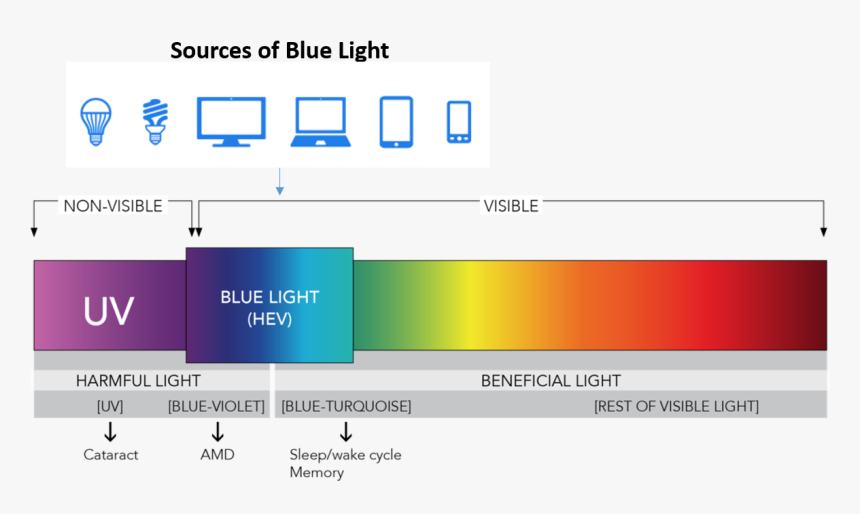 Sources of Blue Light

NON-VISIBLE

VISIBLE

UV

BLUE LIGHT (HEV)

HARMFUL LIGHT

BENEFICIAL LIGHT

[UV]

[BLUE-VIOLET]

[BLUE-TURQUOISE]

[REST OF VISIBLE LIGHT]

Cataract

AMD

Sleep/wake cycle
Memory